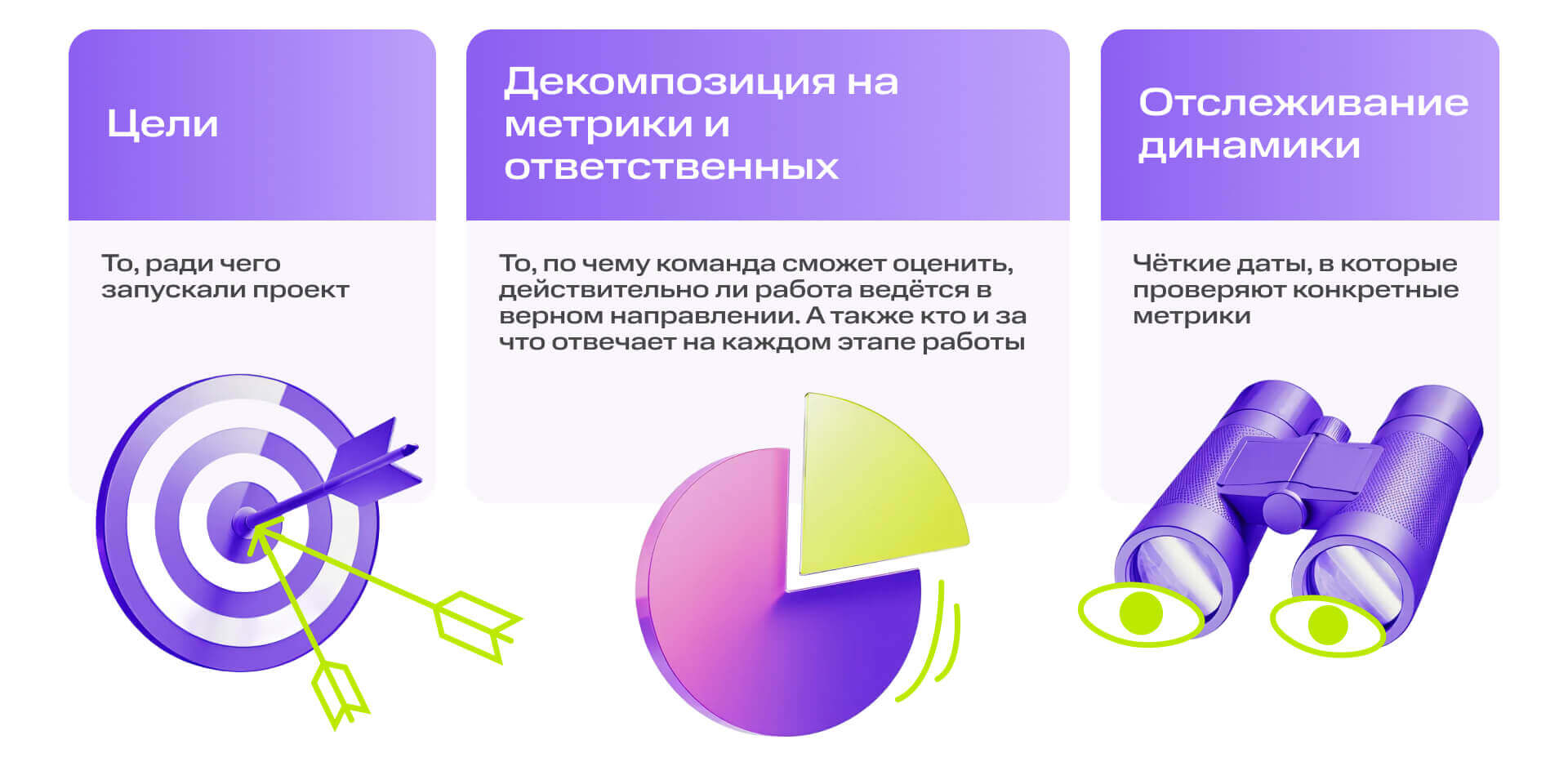 Цели

То, ради чего запускали проект

Декомпозиция на метрики и ответственных

То, по чему команда сможет оценить, действительно ли работа ведётся в верном направлении. А также кто и за что отвечает на каждом этапе работы

Отслеживание динамики

Чёткие даты, в которые проверяют конкретные метрики